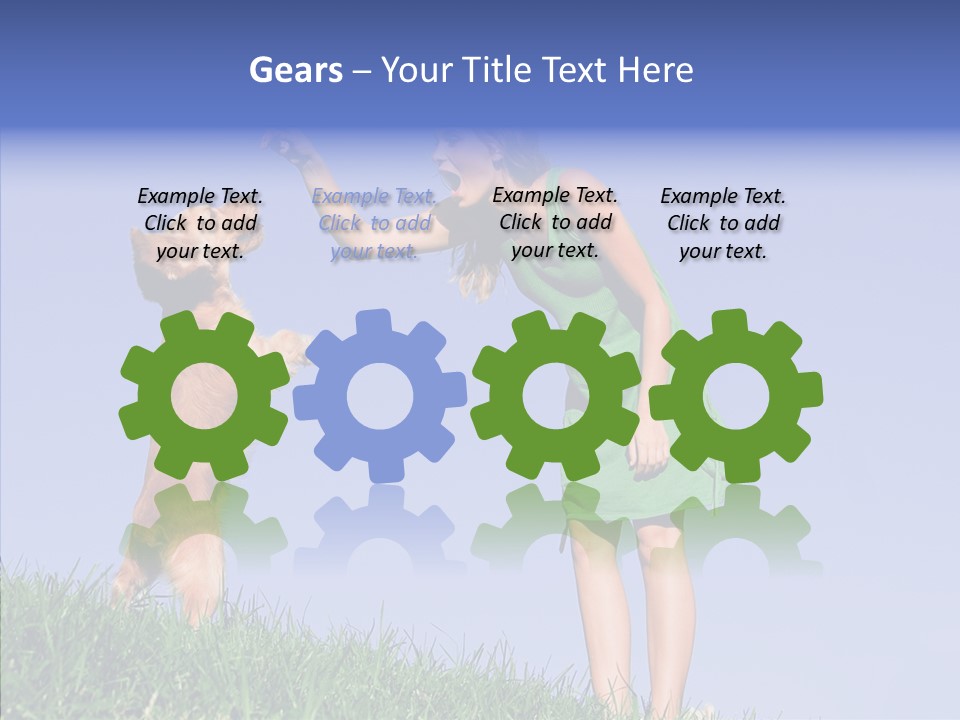 Gears – Your Title Text Here

Example Text. Click to add your text.

Example Text. Click to add your text.

Example Text. Click to add your text.

Example Text. Click to add your text.